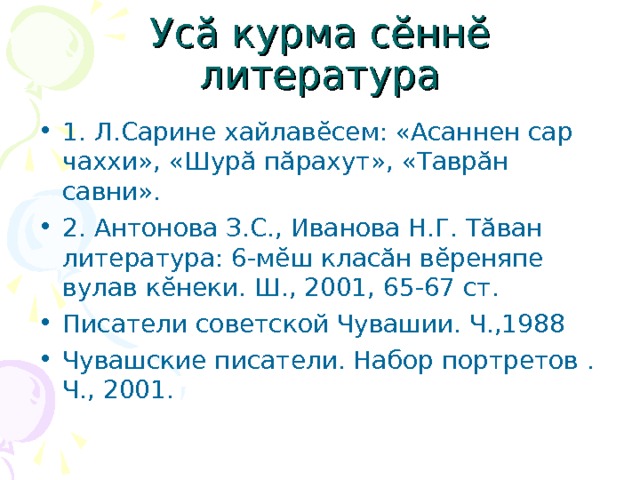 Усӑ курма сӗннӗ литература

• 1. Л.Сарине хайлавӗсем: «Асаннен сар чаххи», «Шурӑ пӑрахут», «Таврӑн савни».
• 2. Антонова З.С., Иванова Н.Г. Тӑван литература: 6-мӗш класӑн вӗреняпе вулав кӗнеки. Ш., 2001, 65-67 ст.
• Писатели советской Чувашии. Ч.,1988
• Чувашские писатели. Набор портретов . Ч., 2001.